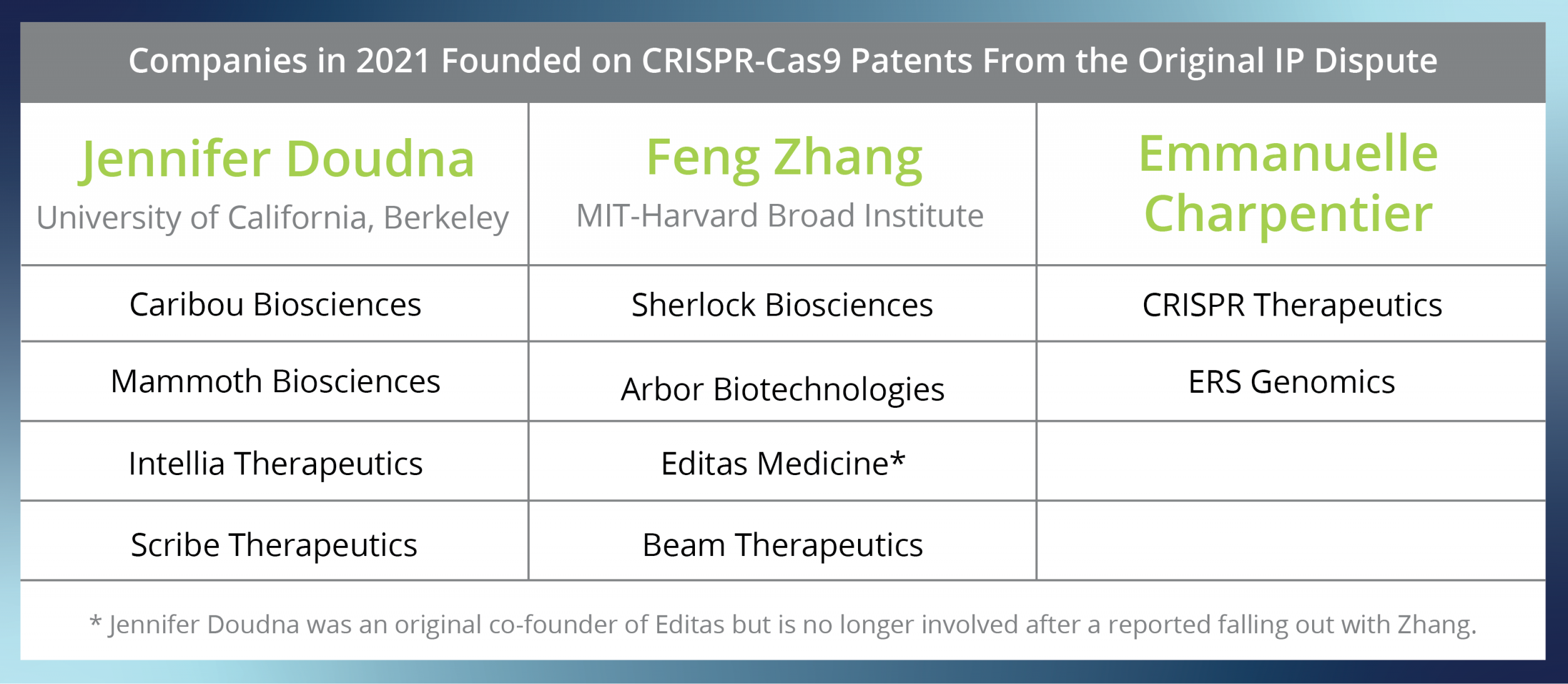 Companies in 2021 Founded on CRISPR-Cas9 Patents From the Original IP Dispute

| Jennifer Doudna University of California, Berkeley | Feng Zhang MIT-Harvard Broad Institute | Emmanuelle Charpentier |
|---|---|---|
| Caribou Biosciences | Sherlock Biosciences | CRISPR Therapeutics |
| Mammoth Biosciences | Arbor Biotechnologies | ERS Genomics |
| Intellia Therapeutics | Editas Medicine* | |
| Scribe Therapeutics | Beam Therapeutics | |

* Jennifer Doudna was an original co-founder of Editas but is no longer involved after a reported falling out with Zhang.